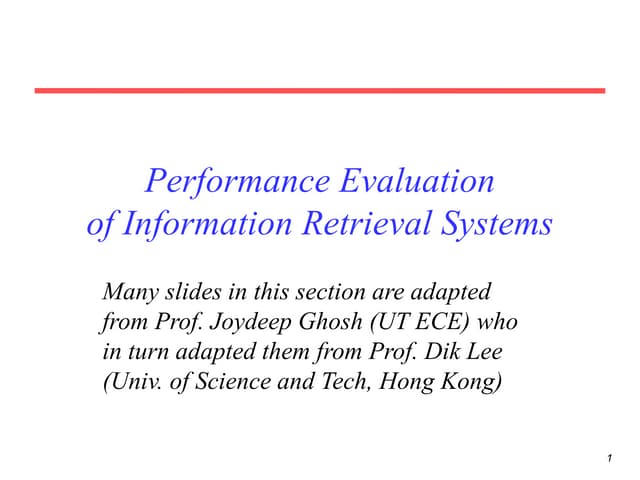 Performance Evaluation of Information Retrieval Systems

Many slides in this section are adapted from Prof. Joydeep Ghosh (UT ECE) who in turn adapted them from Prof. Dik Lee (Univ. of Science and Tech, Hong Kong)

1